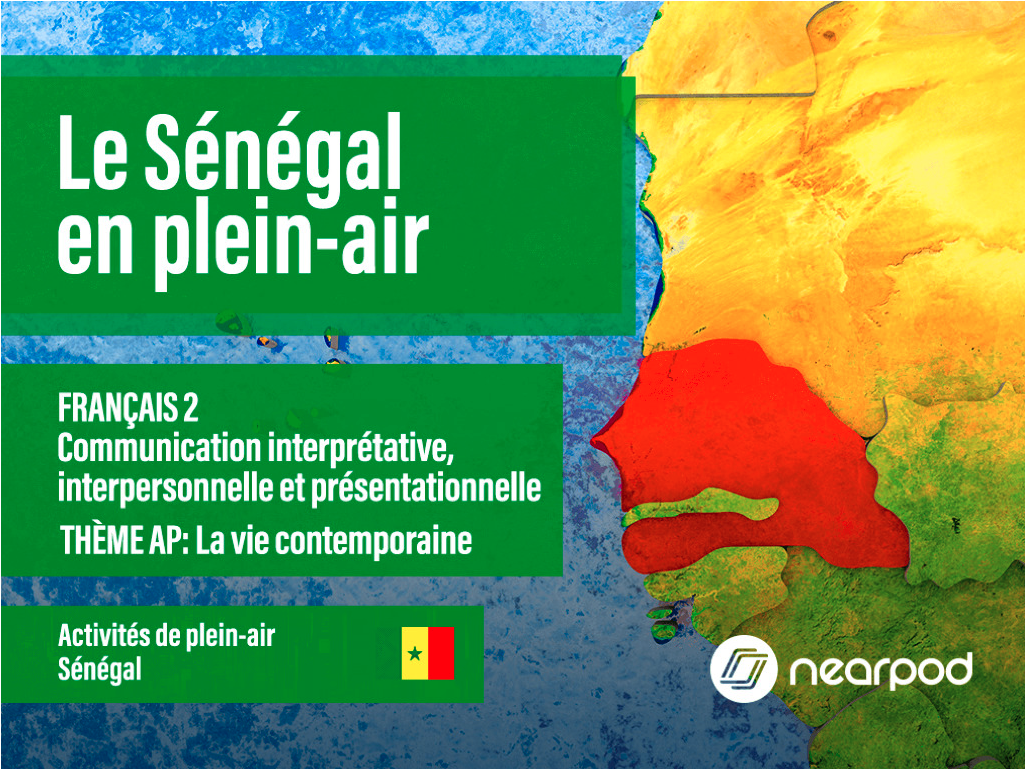 Le Sénégal en plein-air

FRANÇAIS 2
Communication interprétative, interpersonnelle et présentationnelle
THÈME AP: La vie contemporaine

Activités de plein-air
Sénégal

nearpod